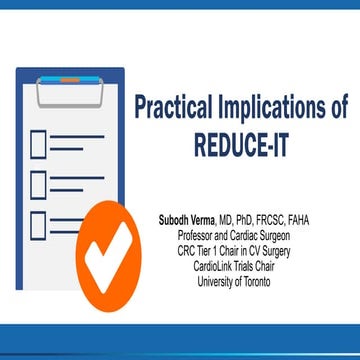 Practical Implications of REDUCE-IT

Subodh Verma, MD, PhD, FRCSC, FAHA
Professor and Cardiac Surgeon
CRC Tier 1 Chair in CV Surgery
CardioLink Trials Chair
University of Toronto